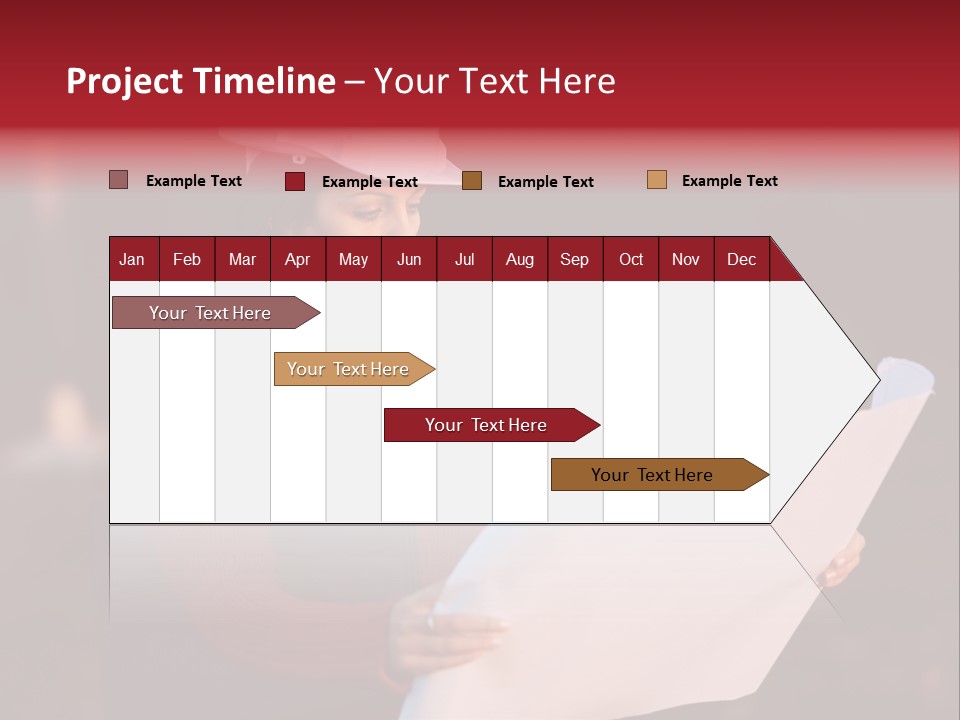 Project Timeline – Your Text Here

Example Text
Example Text
Example Text
Example Text

| Jan | Feb | Mar | Apr | May | Jun | Jul | Aug | Sep | Oct | Nov | Dec |
|---|---|---|---|---|---|---|---|---|---|---|---|

Your Text Here
Your Text Here
Your Text Here
Your Text Here